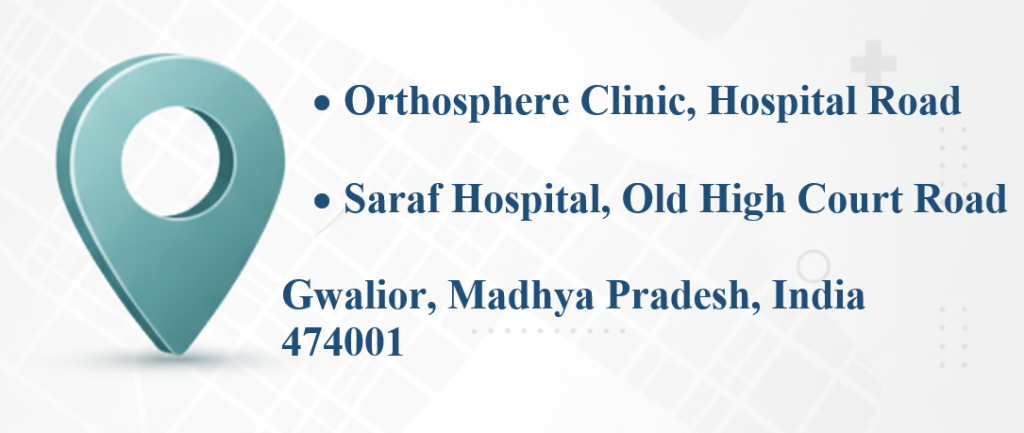 • Orthosphere Clinic, Hospital Road

• Saraf Hospital, Old High Court Road

Gwalior, Madhya Pradesh, India
474001